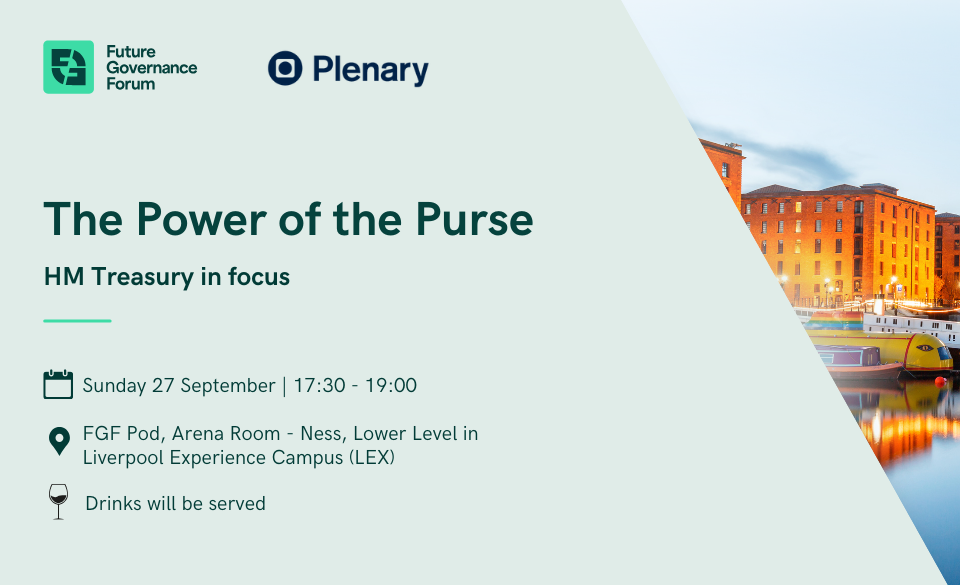 Future Governance Forum

Plenary

The Power of the Purse

HM Treasury in focus

Sunday 27 September | 17:30 - 19:00

FGF Pod, Arena Room - Ness, Lower Level in Liverpool Experience Campus (LEX)

Drinks will be served